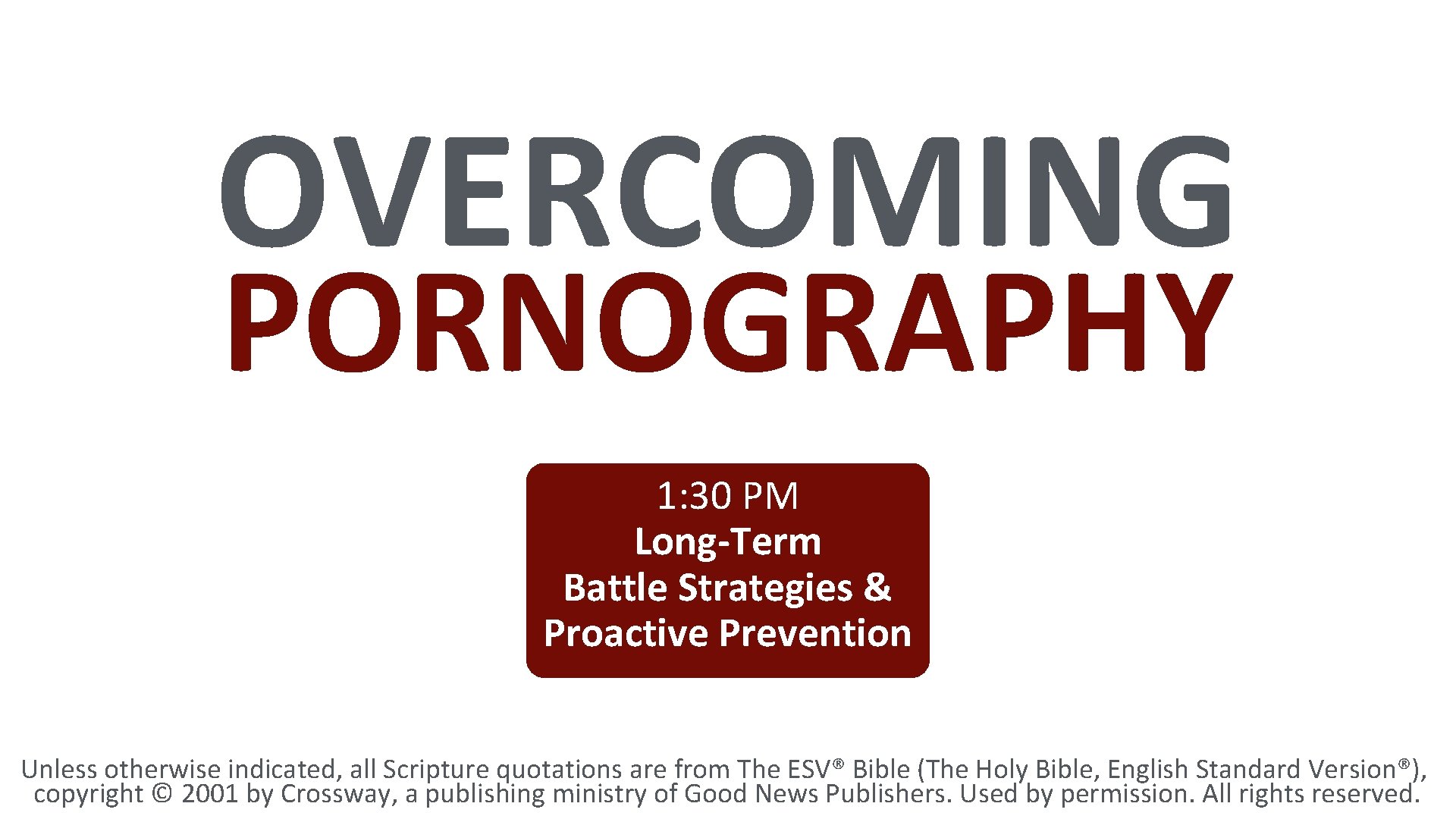 OVERCOMING
PORNOGRAPHY

1:30 PM
Long-Term
Battle Strategies &
Proactive Prevention

Unless otherwise indicated, all Scripture quotations are from The ESV® Bible (The Holy Bible, English Standard Version®), copyright © 2001 by Crossway, a publishing ministry of Good News Publishers. Used by permission. All rights reserved.